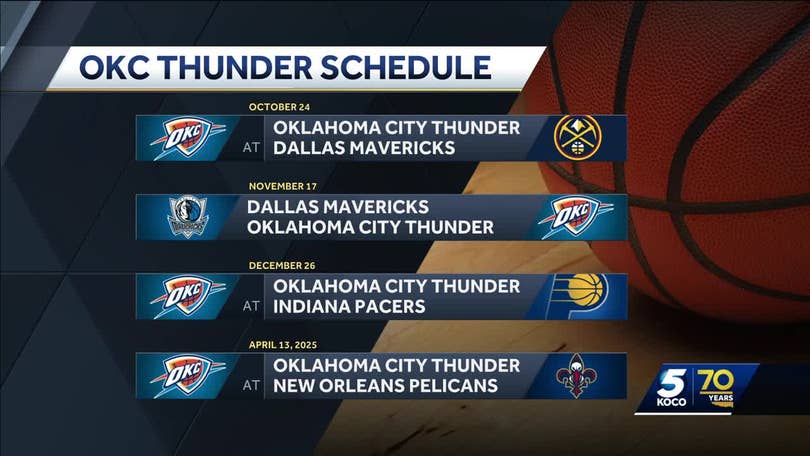 OKC THUNDER SCHEDULE

OCTOBER 24

OKC

AT

OKLAHOMA CITY THUNDER
DALLAS MAVERICKS

NOVEMBER 17

MAVERICKS

DALLAS MAVERICKS
OKLAHOMA CITY THUNDER

OKC

DECEMBER 26

OKC

AT

OKLAHOMA CITY THUNDER
INDIANA PACERS

APRIL 13, 2025

OKC

AT

OKLAHOMA CITY THUNDER
NEW ORLEANS PELICANS

5 KOCO 70 YEARS